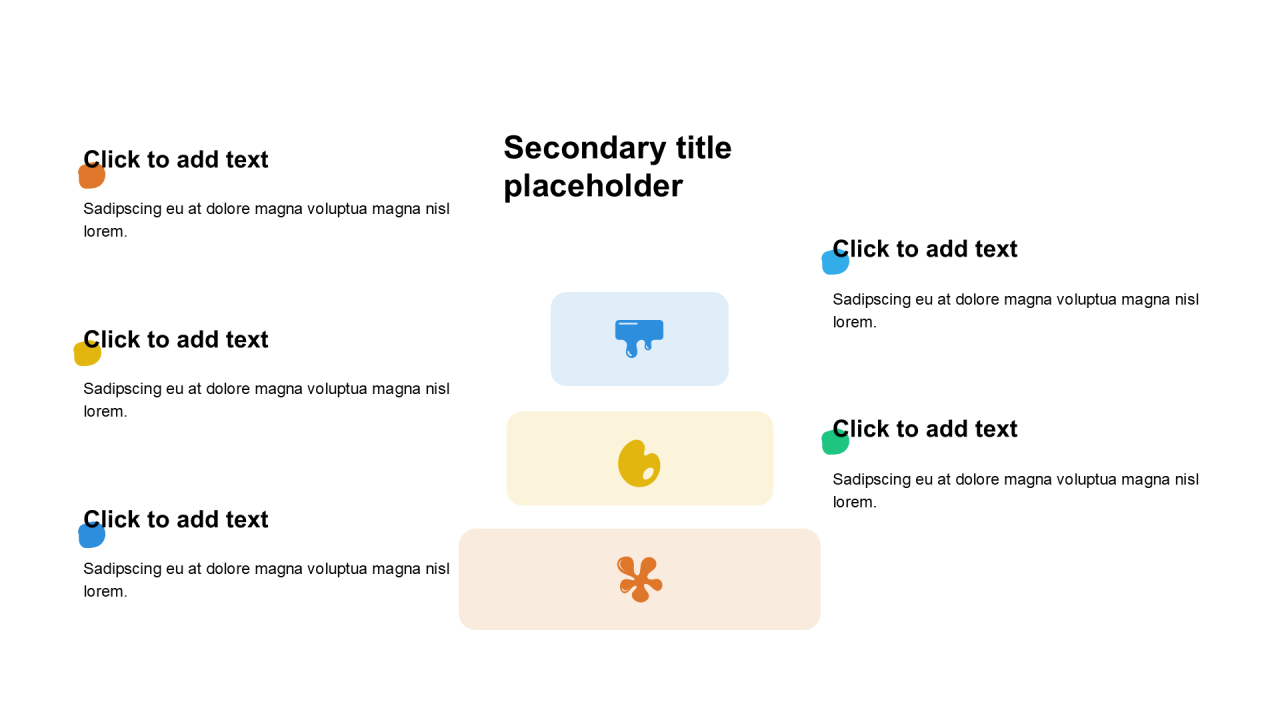 Click to add text

Sadipscing eu at dolore magna voluptua magna nisl lorem.

Click to add text

Sadipscing eu at dolore magna voluptua magna nisl lorem.

Click to add text

Sadipscing eu at dolore magna voluptua magna nisl lorem.

Secondary title placeholder

Click to add text

Sadipscing eu at dolore magna voluptua magna nisl lorem.

Click to add text

Sadipscing eu at dolore magna voluptua magna nisl lorem.